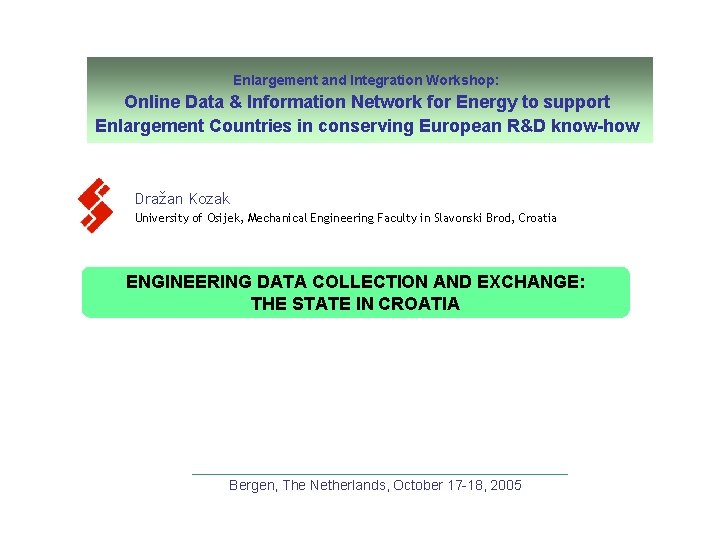 Enlargement and Integration Workshop:
Online Data & Information Network for Energy to support Enlargement Countries in conserving European R&D know-how

Dražan Kozak
University of Osijek, Mechanical Engineering Faculty in Slavonski Brod, Croatia

ENGINEERING DATA COLLECTION AND EXCHANGE: THE STATE IN CROATIA

Bergen, The Netherlands, October 17-18, 2005